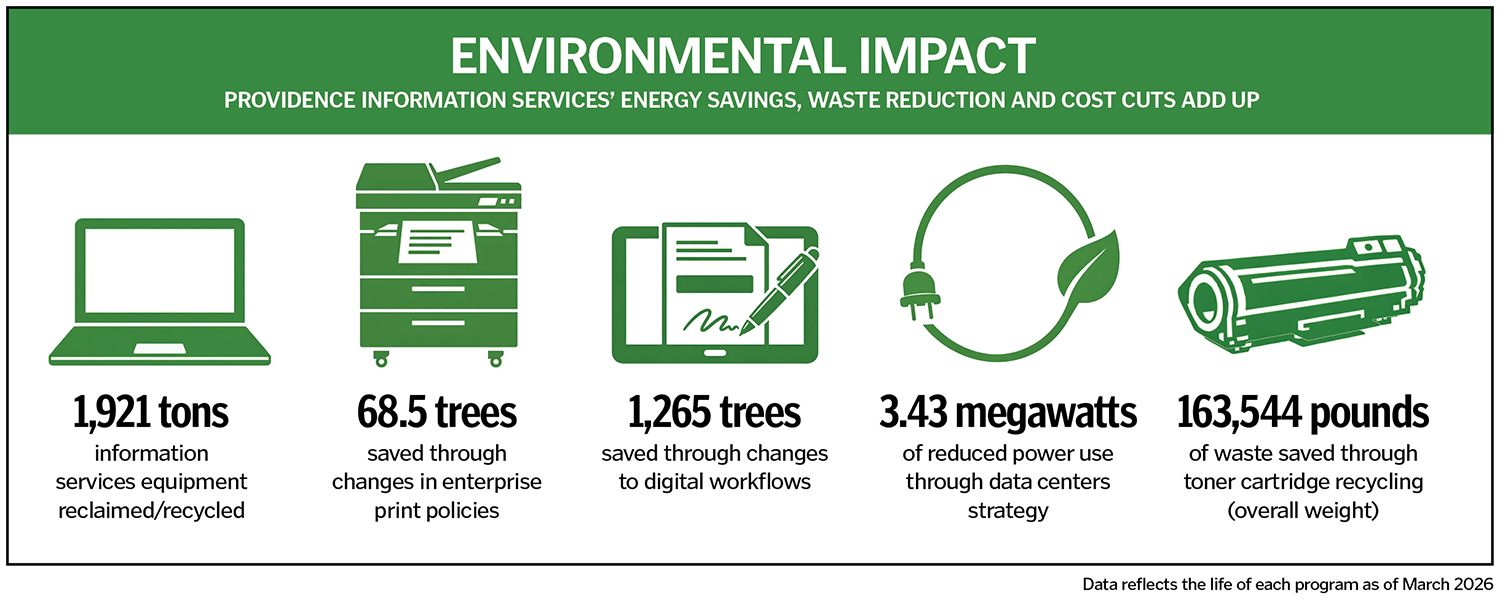 ENVIRONMENTAL IMPACT

PROVIDENCE INFORMATION SERVICES' ENERGY SAVINGS, WASTE REDUCTION AND COST CUTS ADD UP

1,921 tons
information services equipment reclaimed/recycled

68.5 trees
saved through changes in enterprise print policies

1,265 trees
saved through changes to digital workflows

3.43 megawatts
of reduced power use through data centers strategy

163,544 pounds
of waste saved through toner cartridge recycling (overall weight)

Data reflects the life of each program as of March 2026